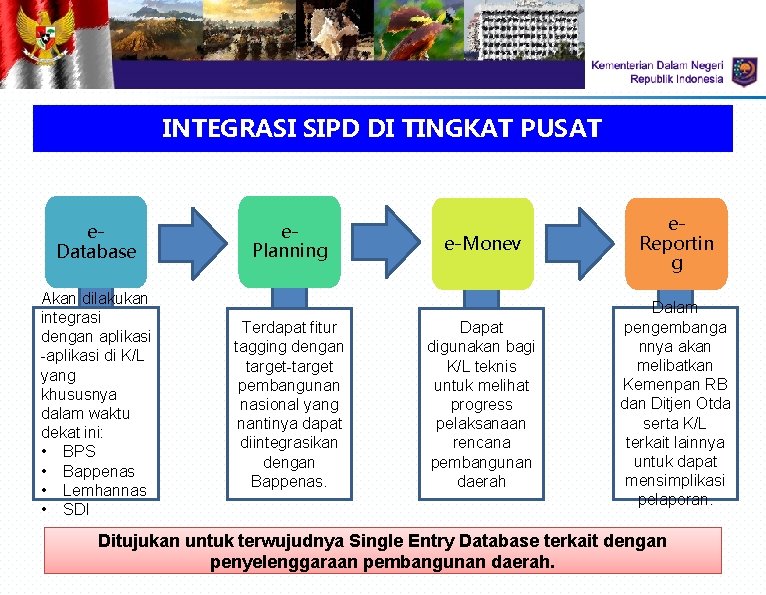 Kementerian Dalam Negeri
Republik Indonesia

INTEGRASI SIPD DI TINGKAT PUSAT

e-Database

e-Planning

e-Monev

e-Reporting

Akan dilakukan integrasi dengan aplikasi-aplikasi di K/L yang khususnya dalam waktu dekat ini:
• BPS
• Bappenas
• Lemhannas
• SDI

Terdapat fitur tagging dengan target-target pembangunan nasional yang nantinya dapat diintegrasikan dengan Bappenas.

Dapat digunakan bagi K/L teknis untuk melihat progress pelaksanaan rencana pembangunan daerah

Dalam pengembangannya akan melibatkan Kemenpan RB dan Ditjen Otda serta K/L terkait lainnya untuk dapat mensimplikasi pelaporan.

Ditujukan untuk terwujudnya Single Entry Database terkait dengan penyelenggaraan pembangunan daerah.